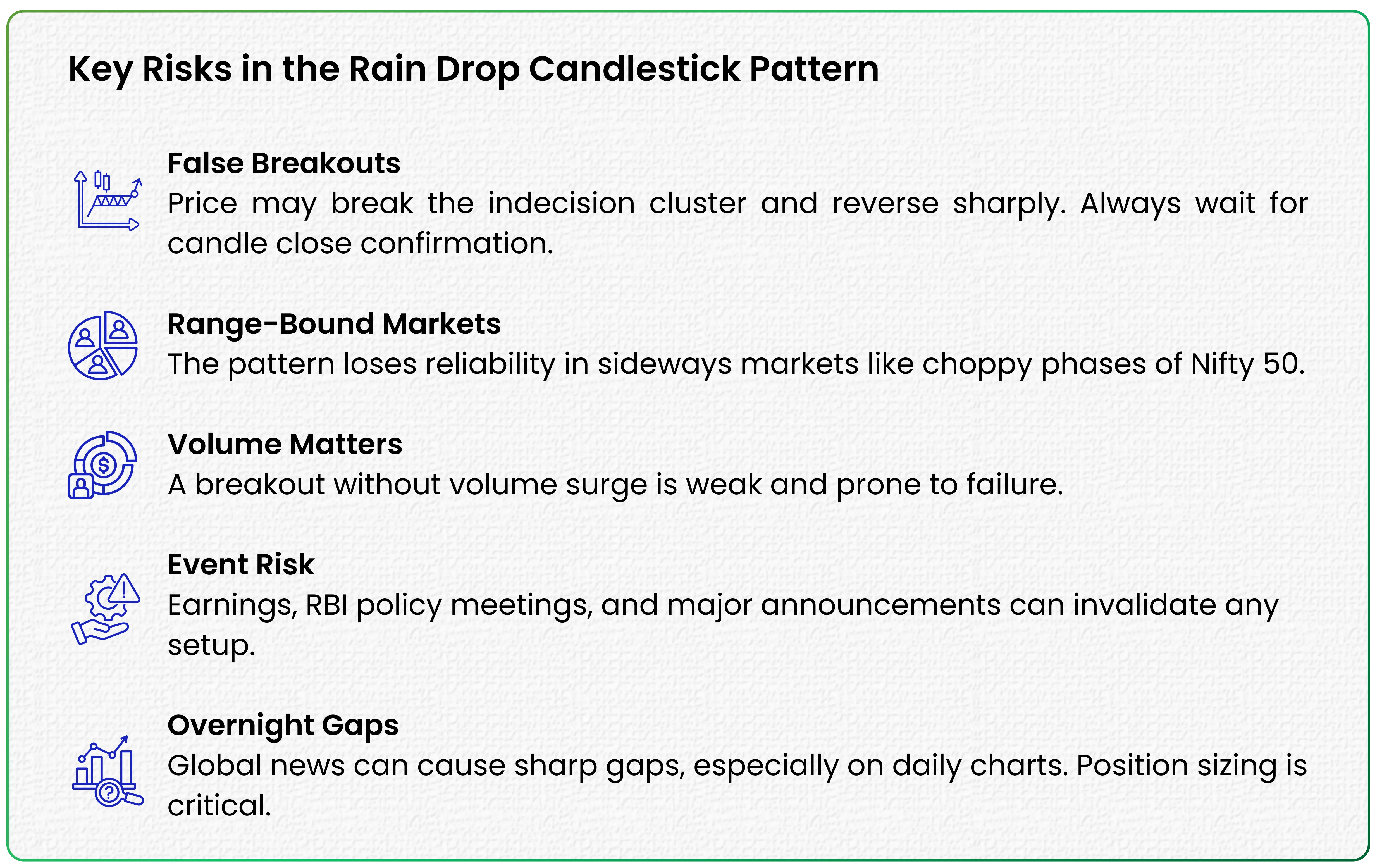 Key Risks in the Rain Drop Candlestick Pattern

False Breakouts
Price may break the indecision cluster and reverse sharply. Always wait for candle close confirmation.

Range-Bound Markets
The pattern loses reliability in sideways markets like choppy phases of Nifty 50.

Volume Matters
A breakout without volume surge is weak and prone to failure.

Event Risk
Earnings, RBI policy meetings, and major announcements can invalidate any setup.

Overnight Gaps
Global news can cause sharp gaps, especially on daily charts. Position sizing is critical.